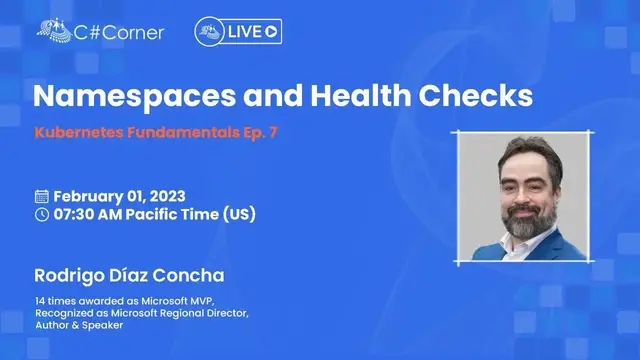 C#Corner

LIVE

Namespaces and Health Checks

Kubernetes Fundamentals Ep. 7

February 01, 2023
07:30 AM Pacific Time (US)

Rodrigo Díaz Concha

14 times awarded as Microsoft MVP, Recognized as Microsoft Regional Director, Author & Speaker